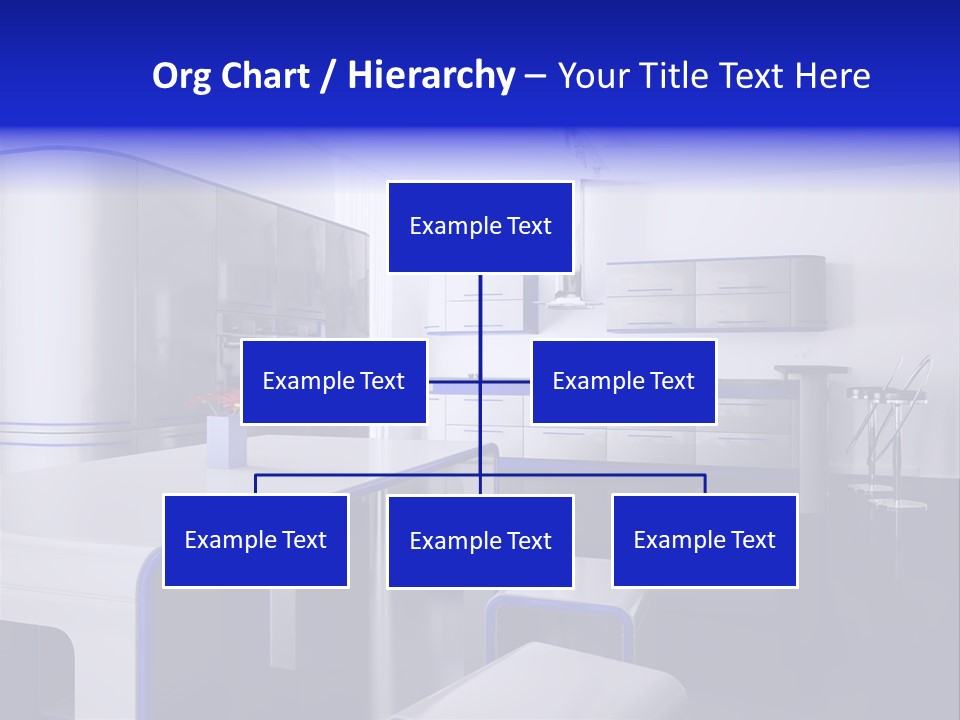 Org Chart / Hierarchy – Your Title Text Here

Example Text

Example Text

Example Text

Example Text

Example Text

Example Text